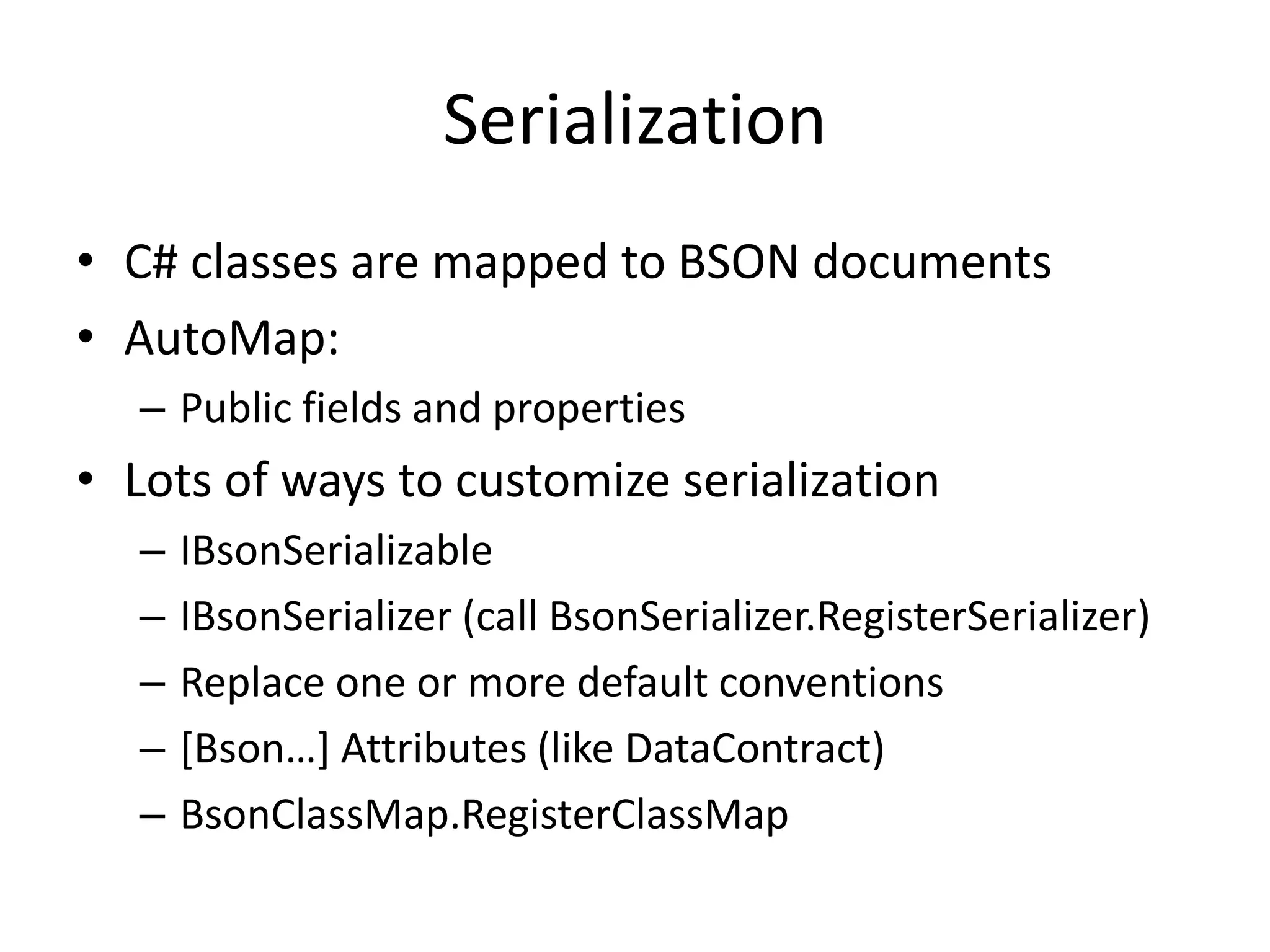 Serialization

• C# classes are mapped to BSON documents
• AutoMap:
– Public fields and properties
• Lots of ways to customize serialization
– IBsonSerializable
– IBsonSerializer (call BsonSerializer.RegisterSerializer)
– Replace one or more default conventions
– [Bson…] Attributes (like DataContract)
– BsonClassMap.RegisterClassMap